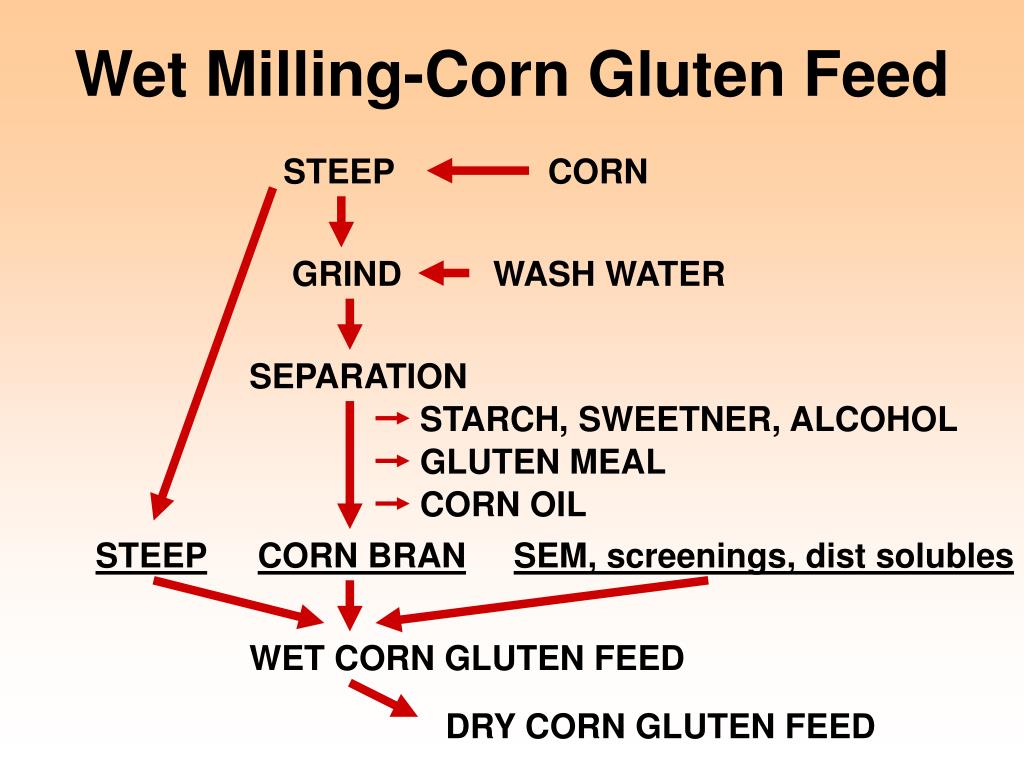 Wet Milling-Corn Gluten Feed

STEEP CORN

GRIND WASH WATER

SEPARATION

STARCH, SWEETNER, ALCOHOL

GLUTEN MEAL

CORN OIL

STEEP CORN BRAN SEM, screenings, dist solubles

WET CORN GLUTEN FEED

DRY CORN GLUTEN FEED